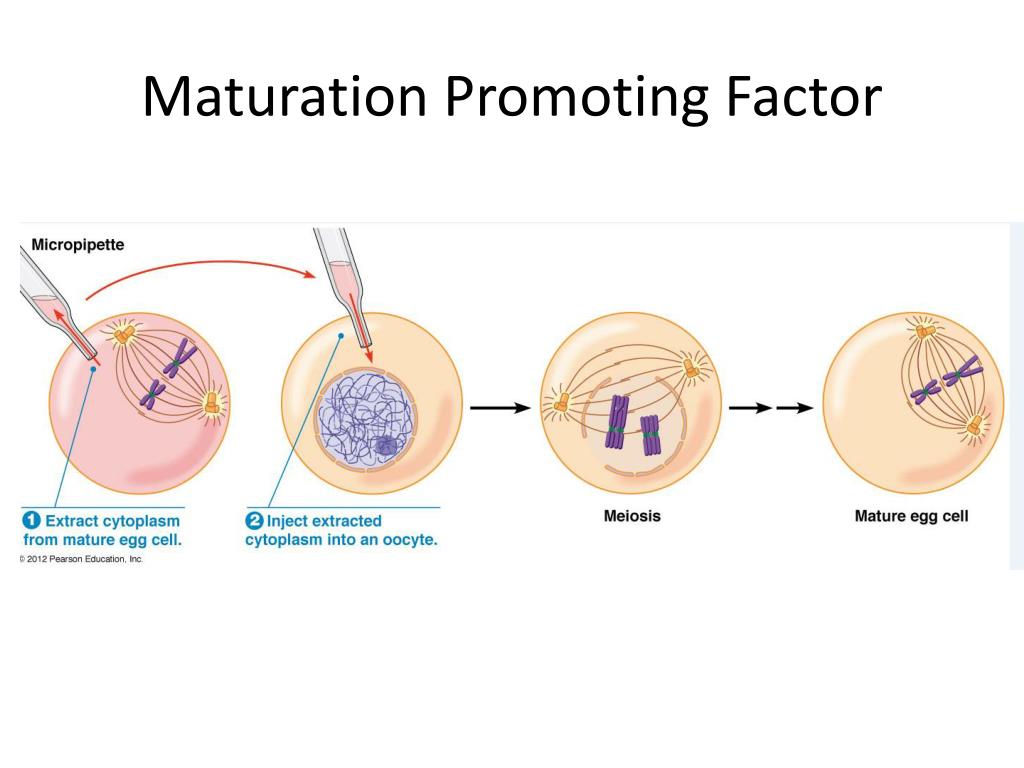 Maturation Promoting Factor

Micropipette

1 Extract cytoplasm from mature egg cell.

2 Inject extracted cytoplasm into an oocyte.

Meiosis

Mature egg cell

© 2012 Pearson Education, Inc.